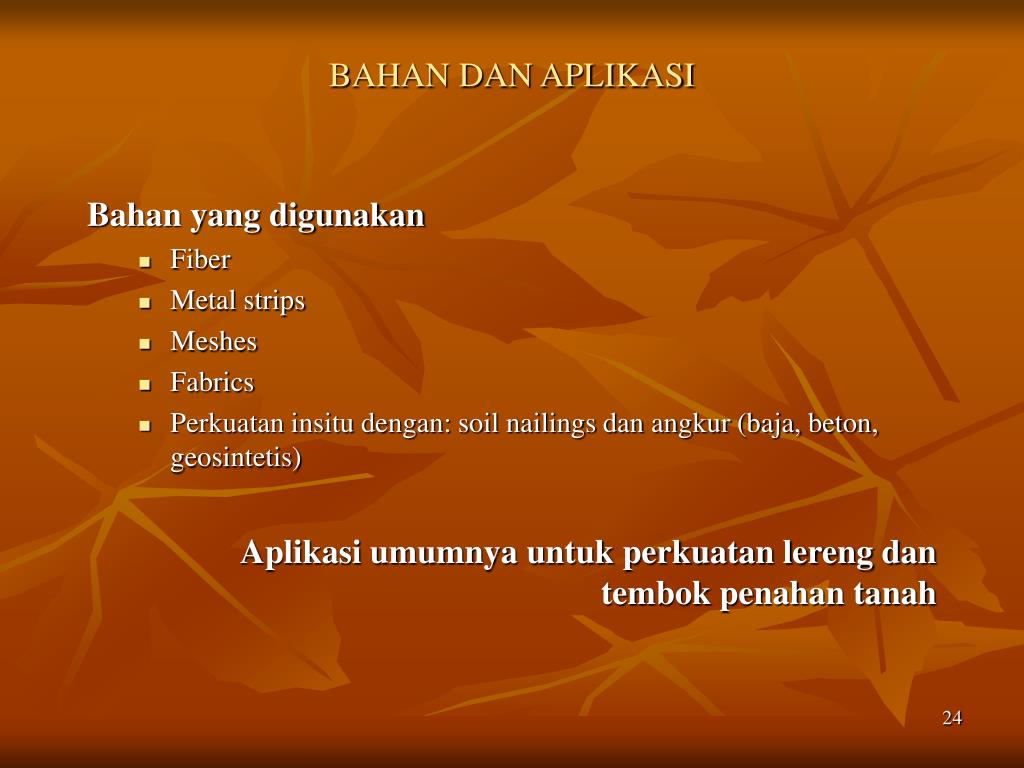 BAHAN DAN APLIKASI

Bahan yang digunakan

- Fiber
- Metal strips
- Meshes
- Fabrics
- Perkuatan insitu dengan: soil nailings dan angkur (baja, beton, geosintetis)

Aplikasi umumnya untuk perkuatan lereng dan tembok penahan tanah

24